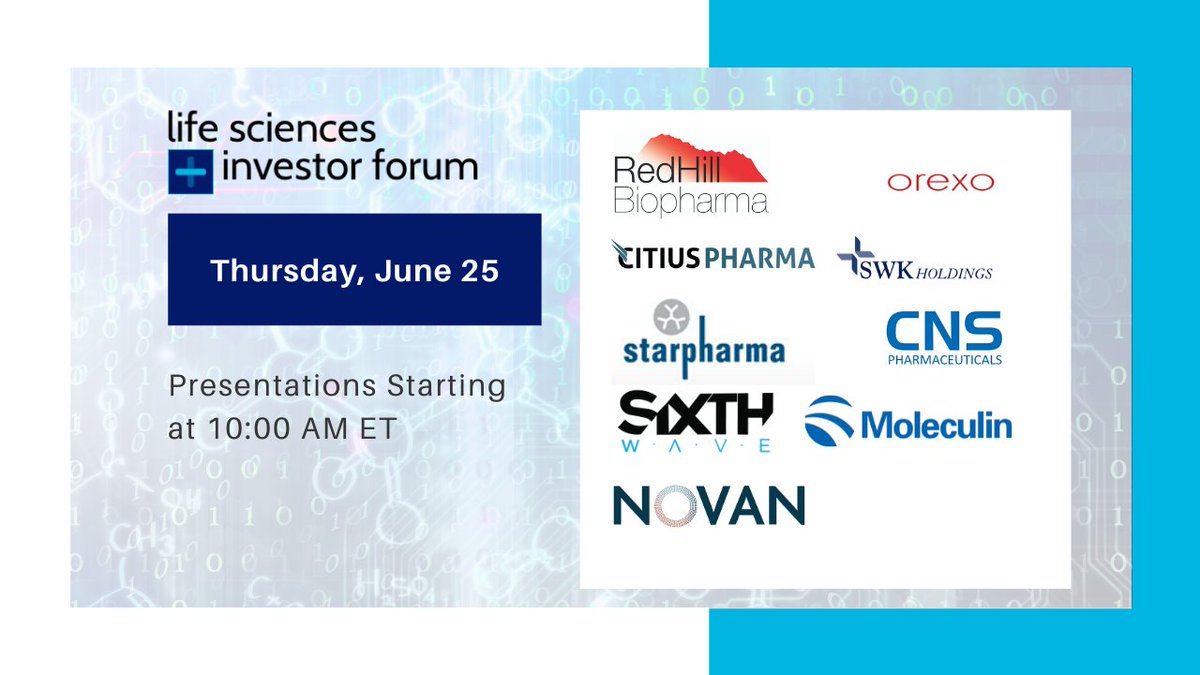 life sciences
investor forum

Thursday, June 25

Presentations Starting at 10:00 AM ET

RedHill Biopharma

orexo

CITIUS PHARMA

SWK HOLDINGS

starpharma

CNS PHARMACEUTICALS

SIXTH WAVE

Moleculin

NOVAN